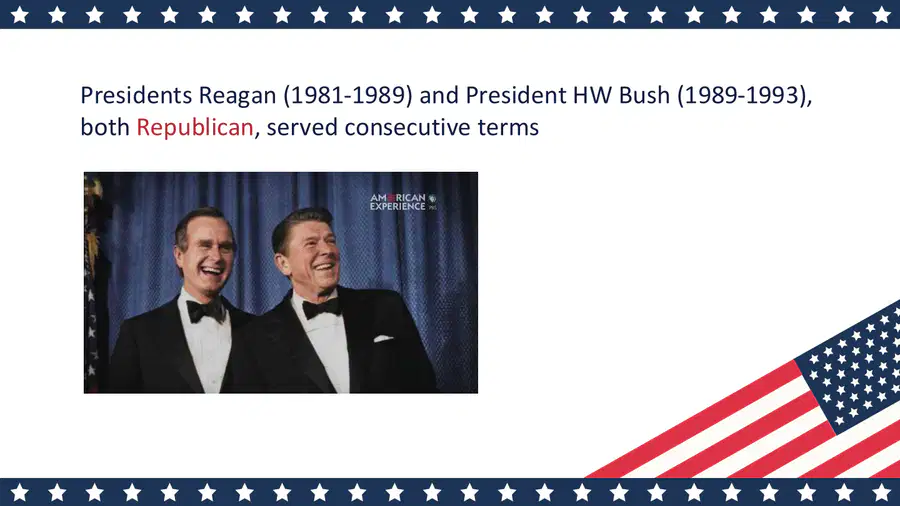 Presidents Reagan (1981-1989) and President HW Bush (1989-1993), both Republican, served consecutive terms

AMERICAN EXPERIENCE